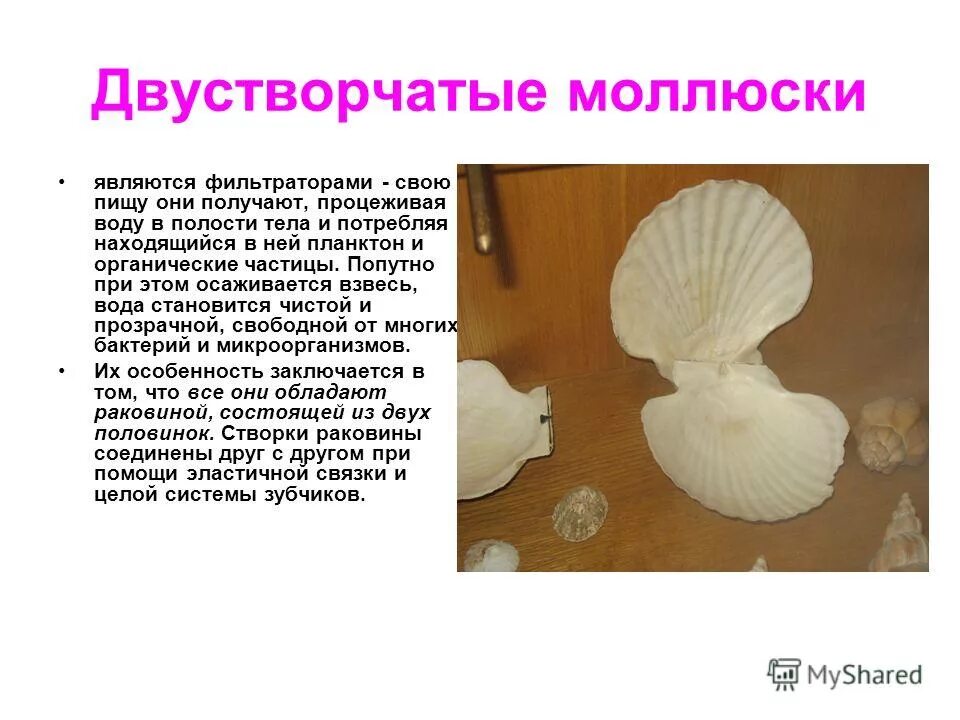 Двустворчатые моллюски

• являются фильтраторами - свою пищу они получают, процеживая воду в полости тела и потребляя находящийся в ней планктон и органические частицы. Попутно при этом осаживается взвесь, вода становится чистой и прозрачной, свободной от многих бактерий и микроорганизмов.

• Их особенность заключается в том, что все они обладают раковиной, состоящей из двух половинок. Створки раковины соединены друг с другом при помощи эластичной связки и целой системы зубчиков.

MyShared